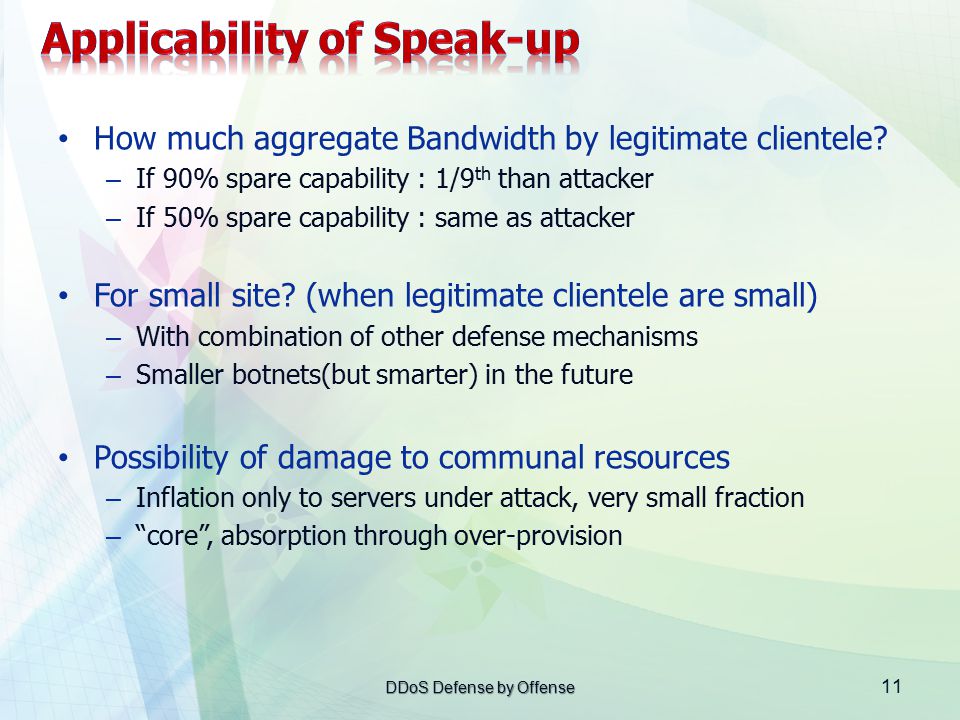 Applicability of Speak-up

• How much aggregate Bandwidth by legitimate clientele?
– If 90% spare capability : 1/9$^{th}$ than attacker
– If 50% spare capability : same as attacker

• For small site? (when legitimate clientele are small)
– With combination of other defense mechanisms
– Smaller botnets(but smarter) in the future

• Possibility of damage to communal resources
– Inflation only to servers under attack, very small fraction
– "core", absorption through over-provision

DDoS Defense by Offense

11